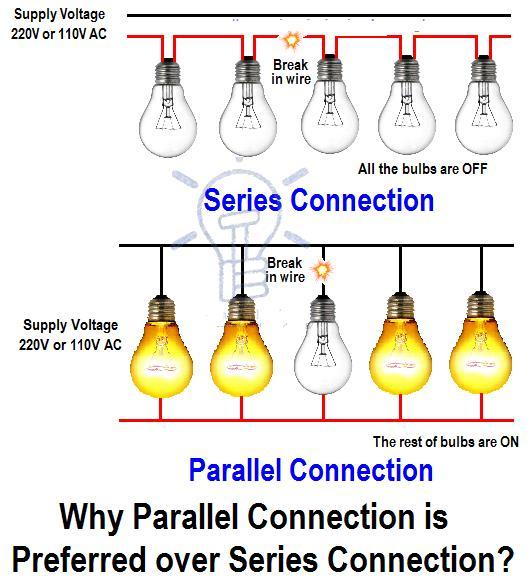 Supply Voltage
220V or 110V AC

Break in wire

All the bulbs are OFF

Series Connection

Break in wire

Supply Voltage
220V or 110V AC

The rest of bulbs are ON

Parallel Connection

Why Parallel Connection is Preferred over Series Connection?